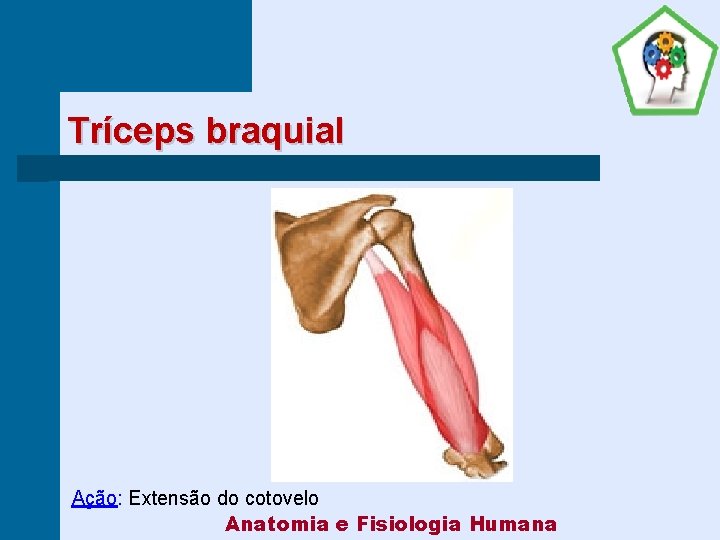 Tríceps braquial

Ação: Extensão do cotovelo

Anatomia e Fisiologia Humana